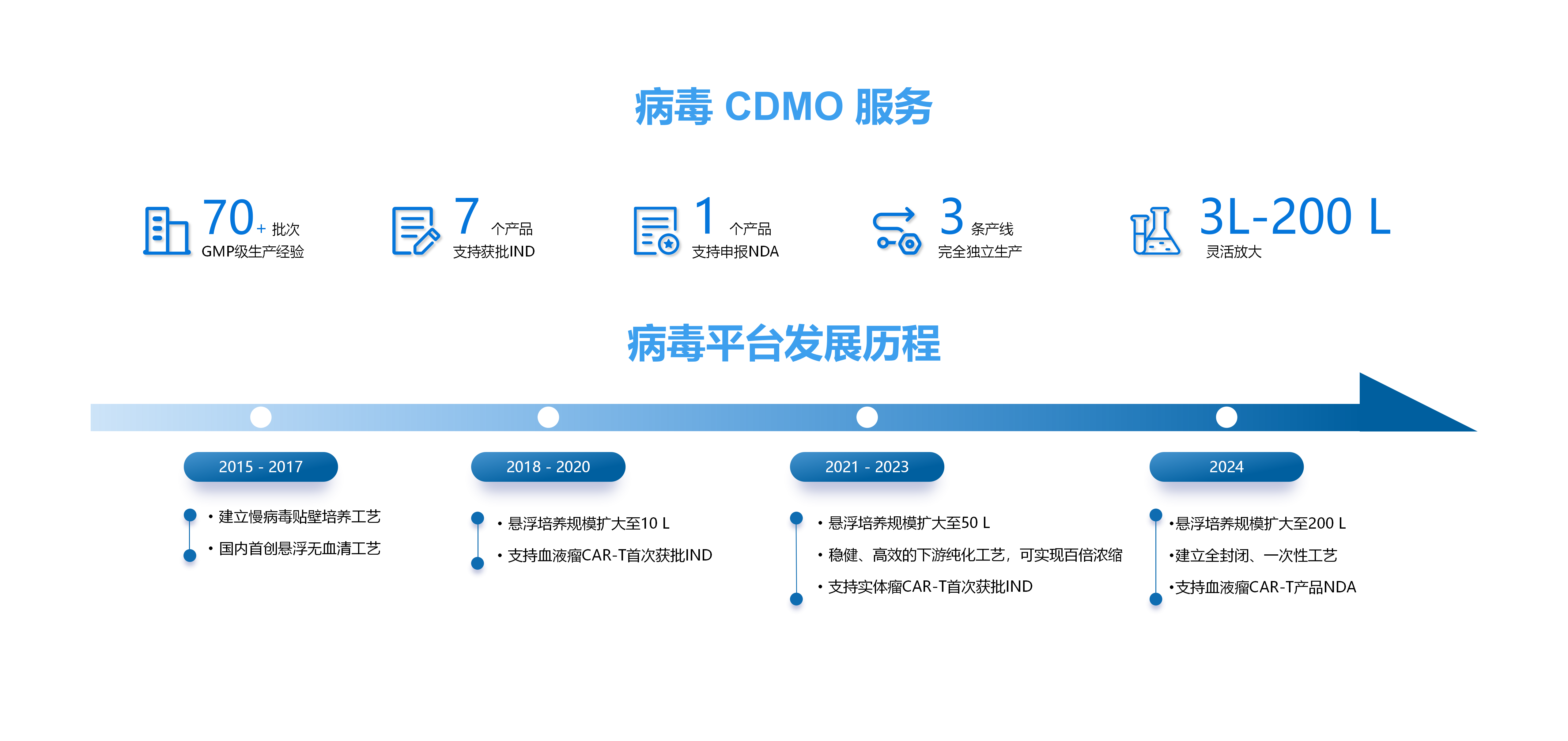 病毒 CDMO 服务

70+ 批次
GMP级生产经验

7 个产品
支持获批IND

1 个产品
支持申报NDA

3 条产线
完全独立生产

3L-200 L
灵活放大

病毒平台发展历程

2015 - 2017
• 建立慢病毒贴壁培养工艺
• 国内首创悬浮无血清工艺

2018 - 2020
• 悬浮培养规模扩大至10 L
• 支持血液瘤CAR-T首次获批IND

2021 - 2023
• 悬浮培养规模扩大至50 L
• 稳健、高效的下游纯化工艺，可实现百倍浓缩
• 支持实体瘤CAR-T首次获批IND

2024
•悬浮培养规模扩大至200 L
•建立全封闭、一次性工艺
•支持血液瘤CAR-T产品NDA